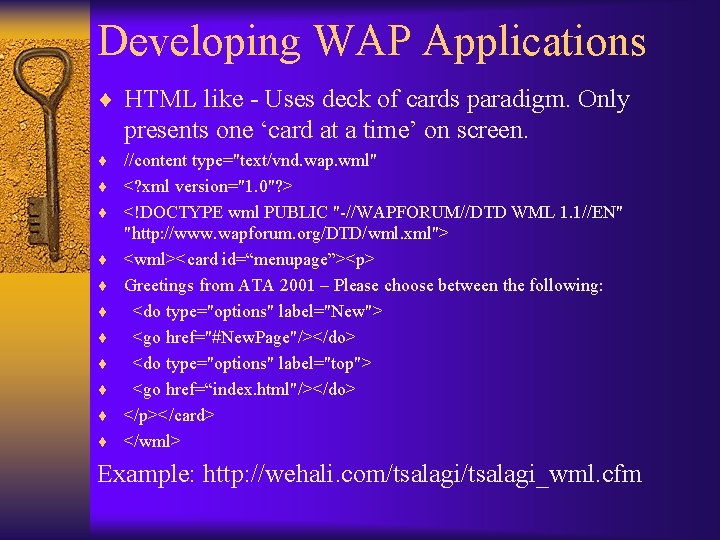 Developing WAP Applications

♦ HTML like - Uses deck of cards paradigm. Only presents one ‘card at a time’ on screen.
♦ //content type="text/vnd.wap.wml"
♦ <?xml version="1.0"?>
♦ <!DOCTYPE wml PUBLIC "-//WAPFORUM//DTD WML 1.1//EN" "http://www.wapforum.org/DTD/wml.xml">
♦ <wml><card id=“menupage”><p>
♦ Greetings from ATA 2001 – Please choose between the following:
♦ <do type="options" label="New">
♦ <go href="#NewPage"/></do>
♦ <do type="options" label="top">
♦ <go href=“index.html"/></do>
♦ </p></card>
♦ </wml>

Example: http://wehali.com/tsalagi/tsalagi_wml.cfm